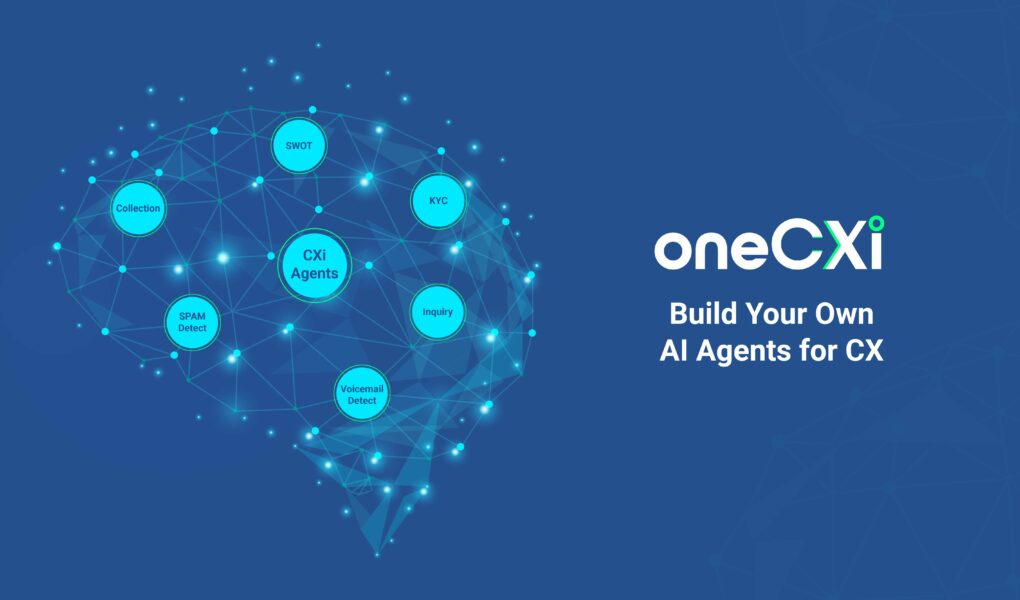 SWOT

Collection

KYC

CXi Agents

SPAM Detect

Inquiry

Voicemail Detect

oneCXi

Build Your Own AI Agents for CX